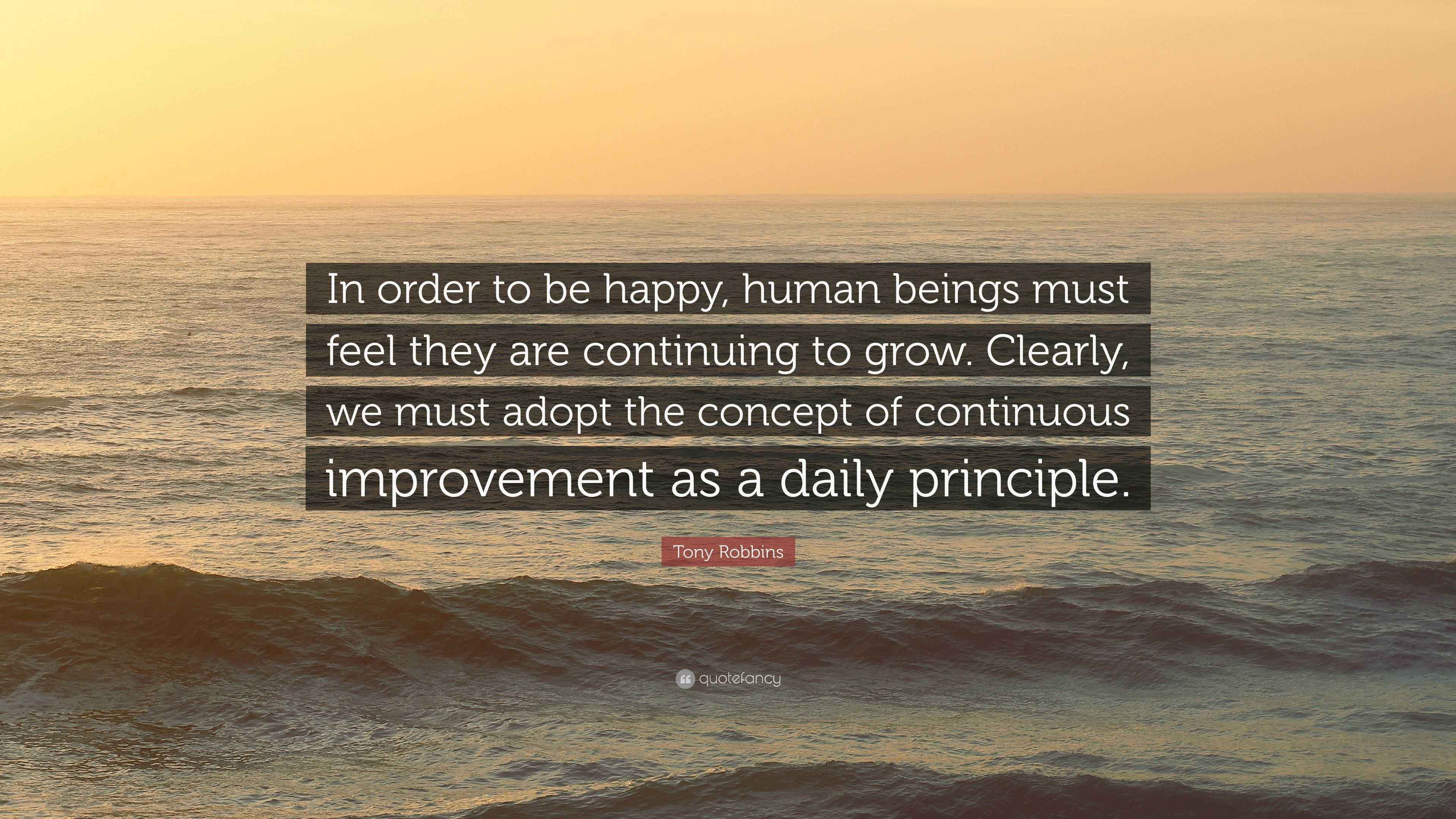 In order to be happy, human beings must feel they are continuing to grow. Clearly, we must adopt the concept of continuous improvement as a daily principle.

Tony Robbins

quotefancy